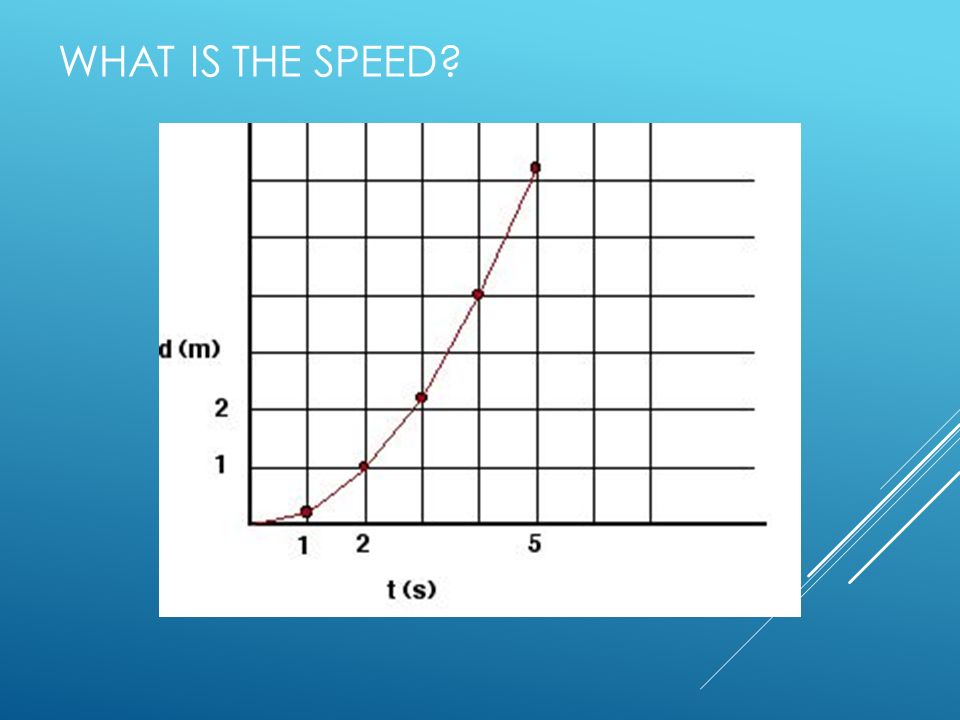 WHAT IS THE SPEED?

d (m)

2

1

1 2 5

t (s)